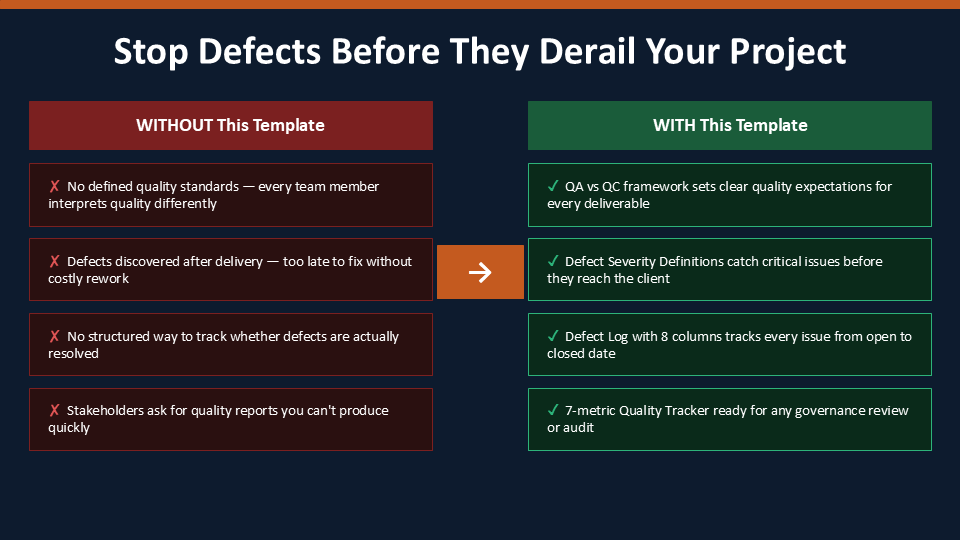 Stop Defects Before They Derail Your Project

WITHOUT This Template

✗ No defined quality standards — every team member interprets quality differently

✗ Defects discovered after delivery — too late to fix without costly rework

✗ No structured way to track whether defects are actually resolved

✗ Stakeholders ask for quality reports you can't produce quickly

→

WITH This Template

✓ QA vs QC framework sets clear quality expectations for every deliverable

✓ Defect Severity Definitions catch critical issues before they reach the client

✓ Defect Log with 8 columns tracks every issue from open to closed date

✓ 7-metric Quality Tracker ready for any governance review or audit